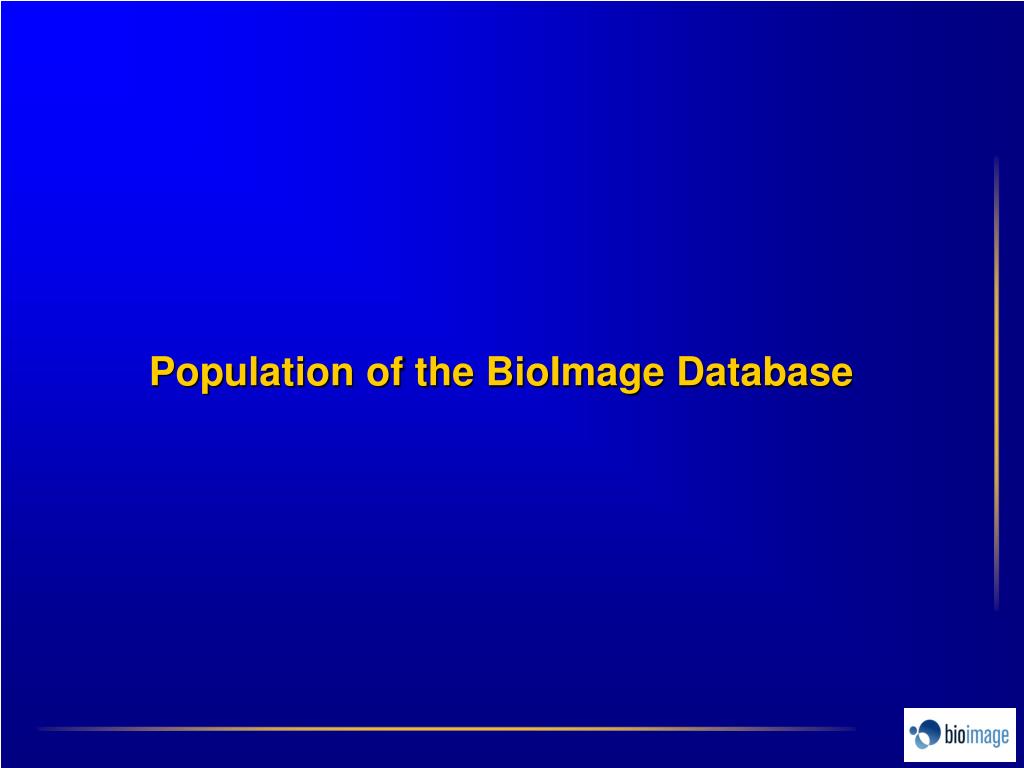 Population of the BioImage Database

bioimage